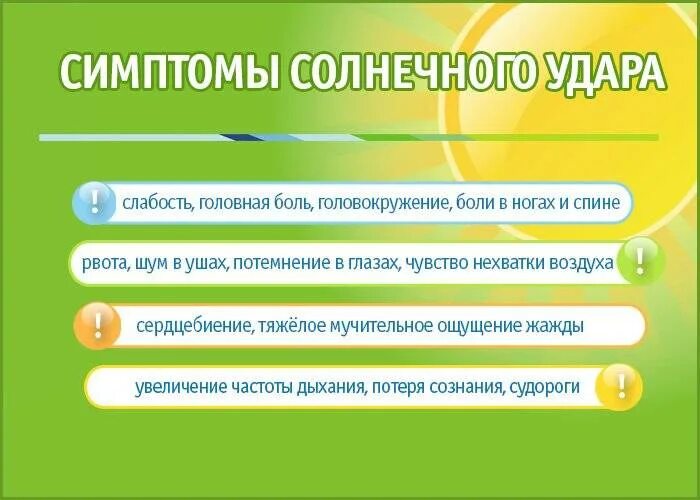 СИМПТОМЫ СОЛНЕЧНОГО УДАРА

! слабость, головная боль, головокружение, боли в ногах и спине

рвота, шум в ушах, потемнение в глазах, чувство нехватки воздуха !

! сердцебиение, тяжёлое мучительное ощущение жажды

увеличение частоты дыхания, потеря сознания, судороги !